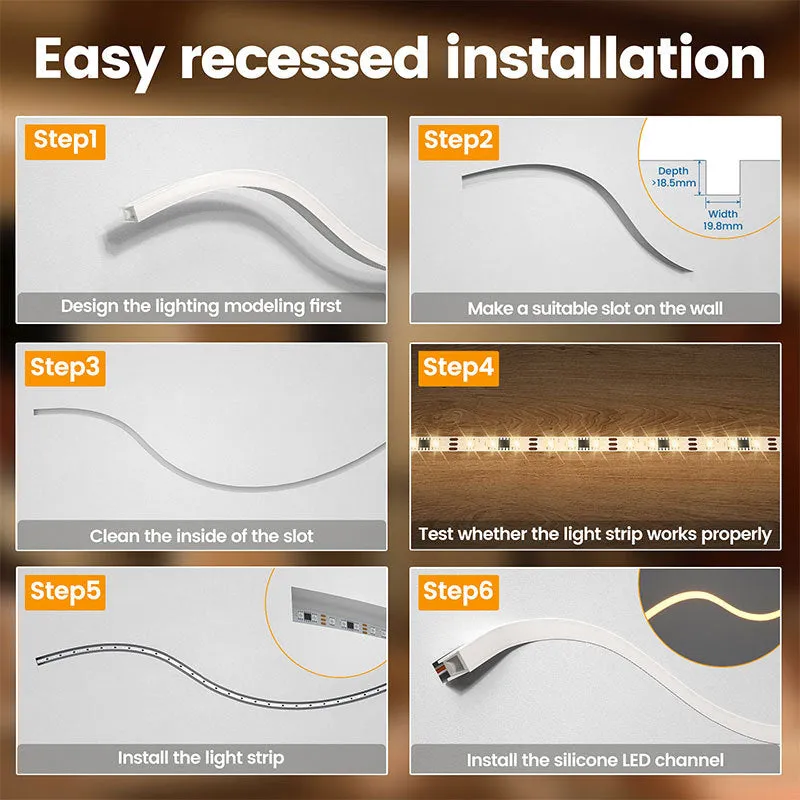 Easy recessed installation

Step1

Design the lighting modeling first

Step2

Depth
>18.5mm

Width
19.8mm

Make a suitable slot on the wall

Step3

Clean the inside of the slot

Step4

Test whether the light strip works properly

Step5

Install the light strip

Step6

Install the silicone LED channel